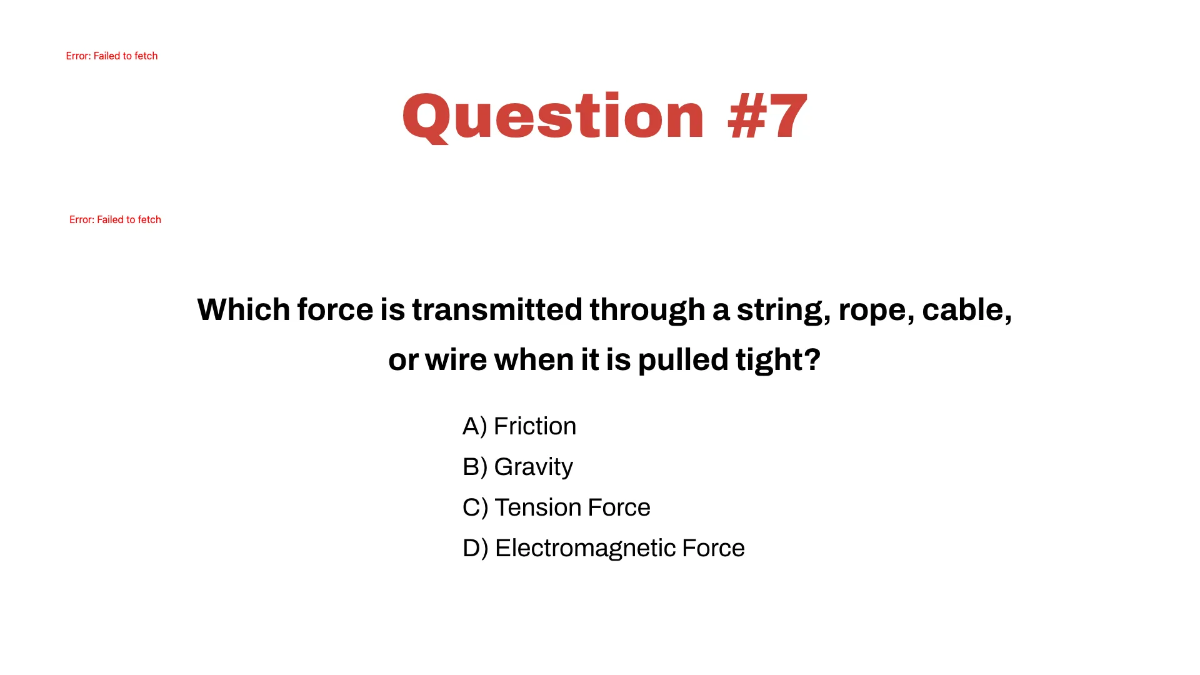 Error: Failed to fetch

Question #7

Error: Failed to fetch

Which force is transmitted through a string, rope, cable, or wire when it is pulled tight?

A) Friction
B) Gravity
C) Tension Force
D) Electromagnetic Force